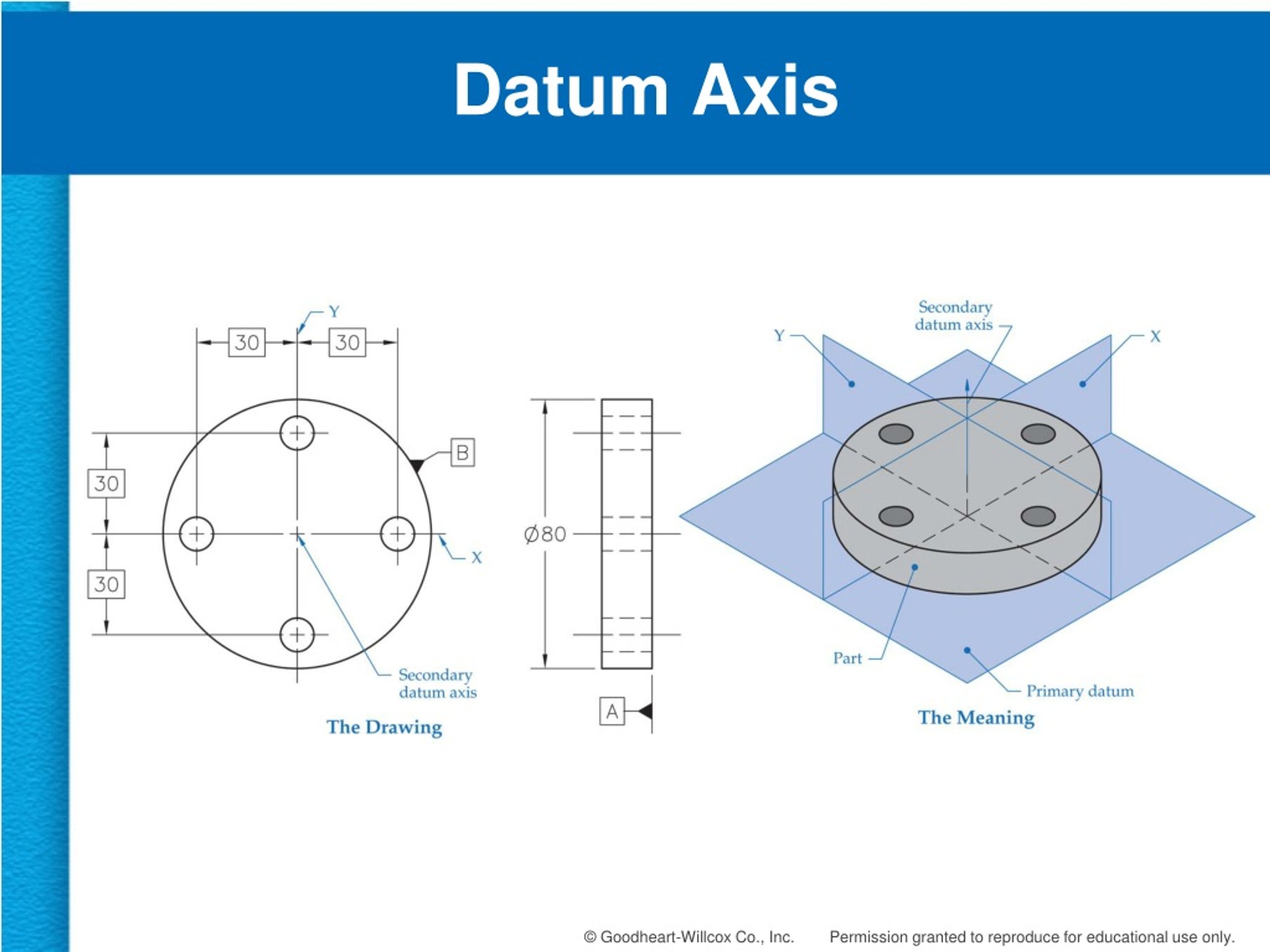 Datum Axis

Y

30

30

B

30

30

X

Secondary datum axis

The Drawing

Ø80

A

Secondary datum axis

Y

X

Part

Primary datum

The Meaning

© Goodheart-Willcox Co., Inc. Permission granted to reproduce for educational use only.